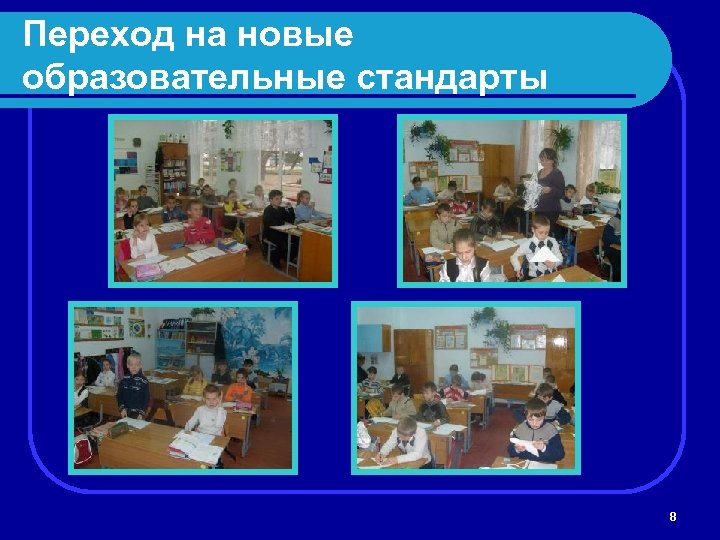 Переход на новые образовательные стандарты

8